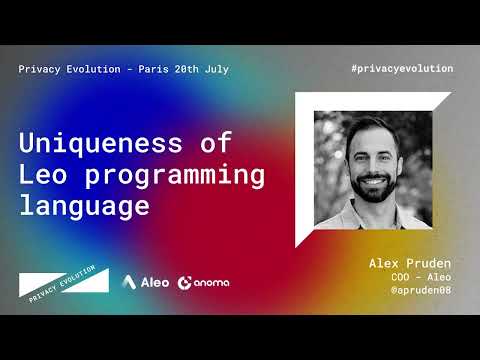 Privacy Evolution - Paris 20th July

#privacyevolution

Uniqueness of Leo programming language

PRIVACY EVOLUTION

Aleo

anoma

Alex Pruden
COO - Aleo
@apruden08